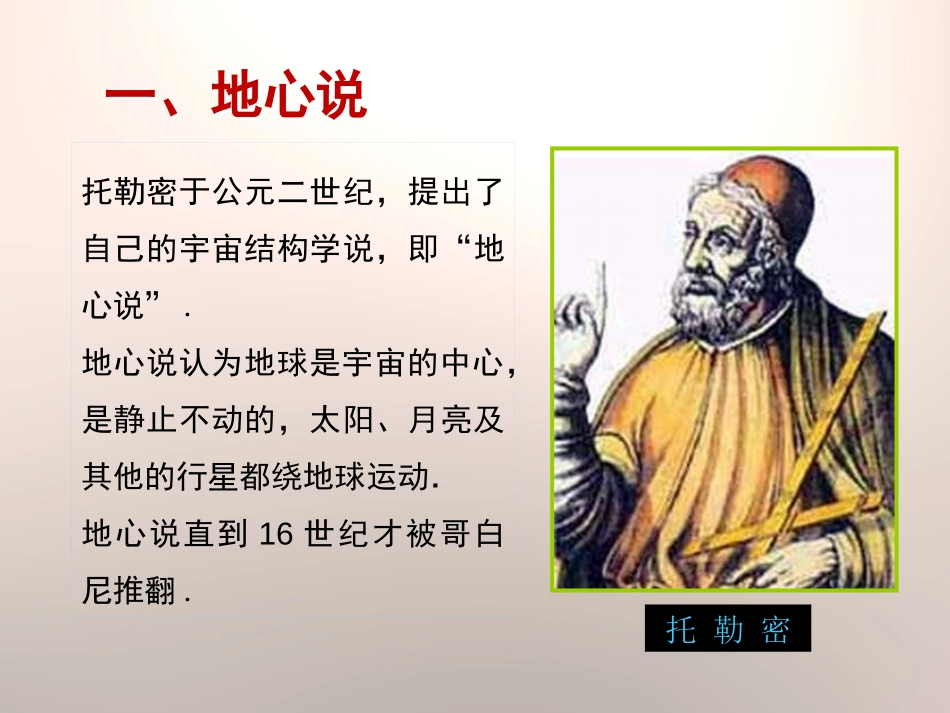 一、地心说

托勒密于公元二世纪，提出了自己的宇宙结构学说，即“地心说”.

地心说认为地球是宇宙的中心，是静止不动的，太阳、月亮及其他的行星都绕地球运动.

地心说直到 16 世纪才被哥白尼推翻.

托 勒 密